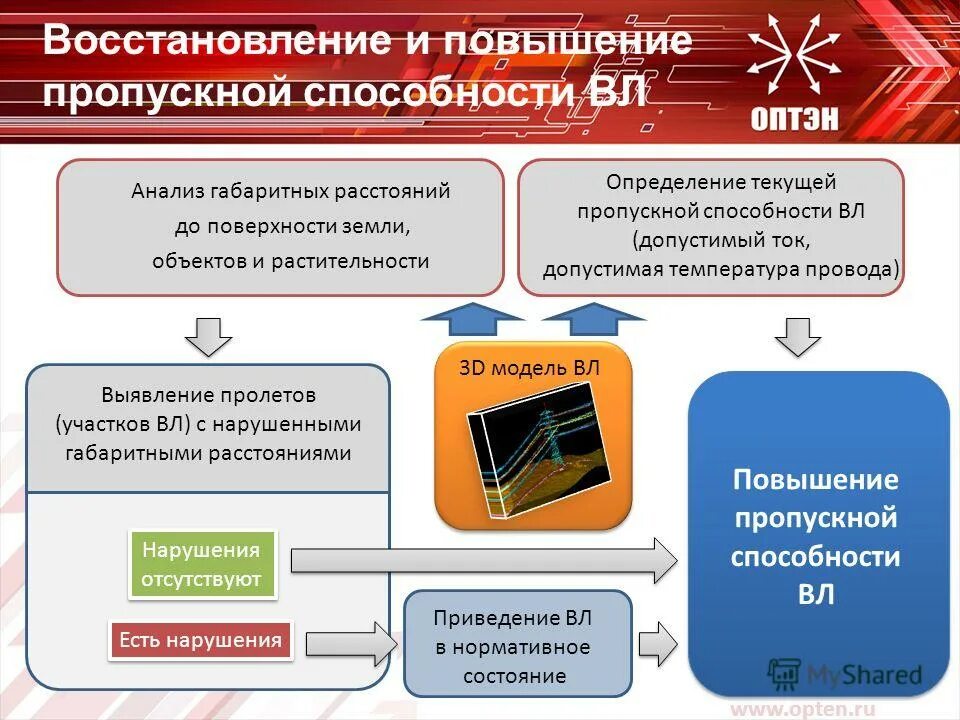 Восстановление и повышение пропускной способности ВЛ

ОПТЭН

Анализ габаритных расстояний до поверхности земли, объектов и растительности

Определение текущей пропускной способности ВЛ (допустимый ток, допустимая температура провода)

3D модель ВЛ

Выявление пролетов (участков ВЛ) с нарушенными габаритными расстояниями

Нарушения отсутствуют

Есть нарушения

Приведение ВЛ в нормативное состояние

Повышение пропускной способности ВЛ

MyShared

www.opten.ru